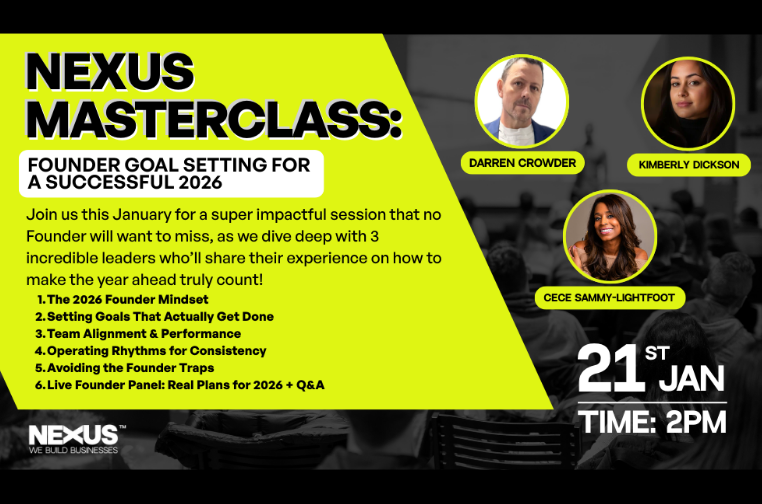 NEXUS MASTERCLASS:

FOUNDER GOAL SETTING FOR A SUCCESSFUL 2026

Join us this January for a super impactful session that no Founder will want to miss, as we dive deep with 3 incredible leaders who'll share their experience on how to make the year ahead truly count!

1. The 2026 Founder Mindset
2. Setting Goals That Actually Get Done
3. Team Alignment & Performance
4. Operating Rhythms for Consistency
5. Avoiding the Founder Traps
6. Live Founder Panel: Real Plans for 2026 + Q&A

DARREN CROWDER

KIMBERLY DICKSON

CECE SAMMY-LIGHTFOOT

21 ST JAN

TIME: 2PM

NEXUS™
WE BUILD BUSINESSES